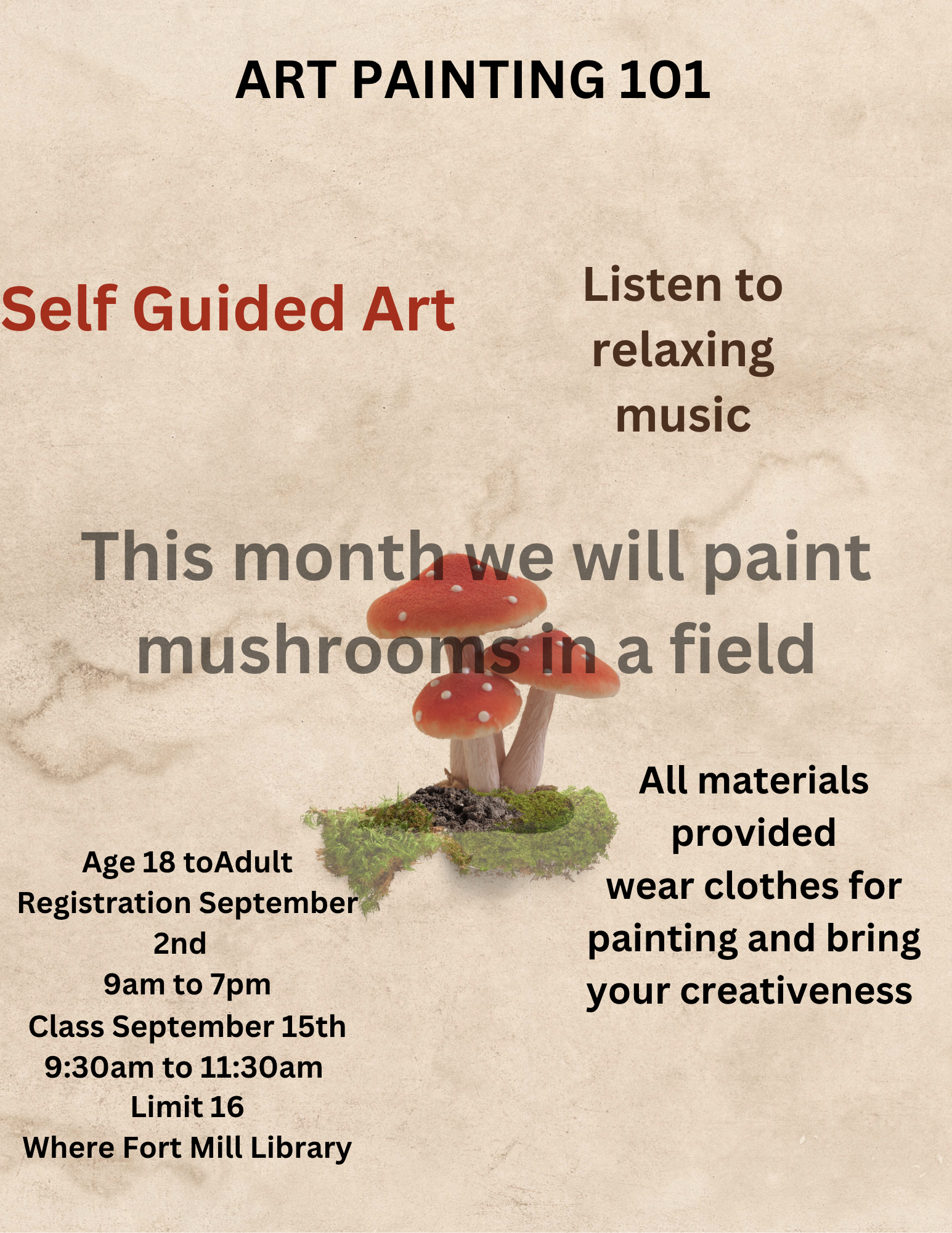 ART PAINTING 101

Self Guided Art

Listen to relaxing music

This month we will paint mushrooms in a field

Age 18 toAdult
Registration September 2nd
9am to 7pm
Class September 15th
9:30am to 11:30am
Limit 16
Where Fort Mill Library

All materials provided
wear clothes for painting and bring your creativeness